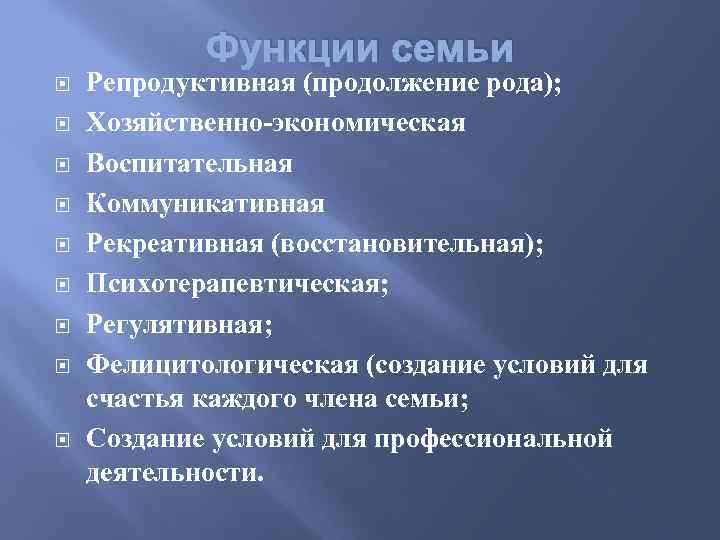 Функции семьи

Репродуктивная (продолжение рода);

Хозяйственно-экономическая

Воспитательная

Коммуникативная

Рекреативная (восстановительная);

Психотерапевтическая;

Регулятивная;

Фелицитологическая (создание условий для счастья каждого члена семьи;

Создание условий для профессиональной деятельности.